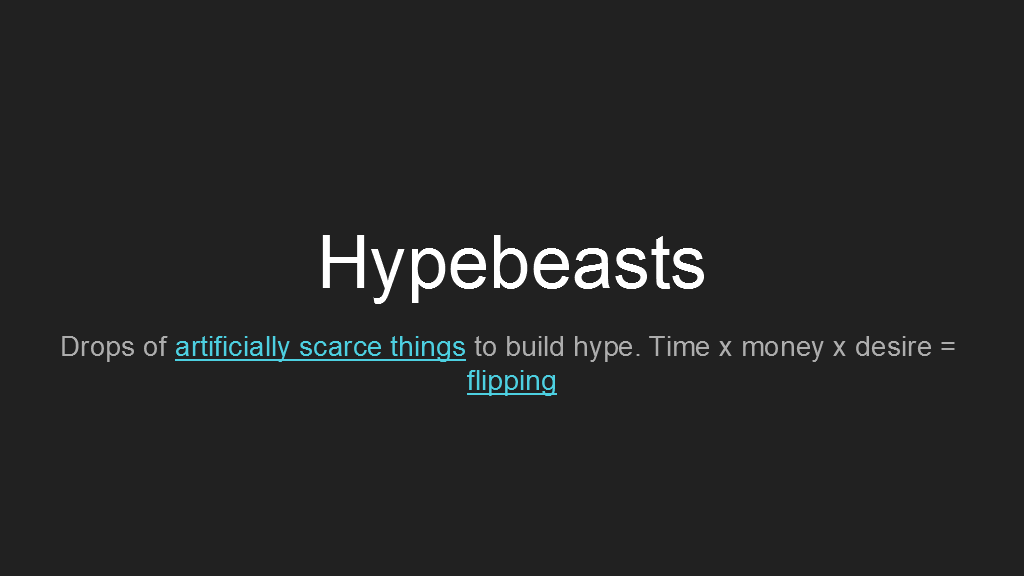 Hypebeasts

Drops of artificially scarce things to build hype. Time x money x desire = flipping